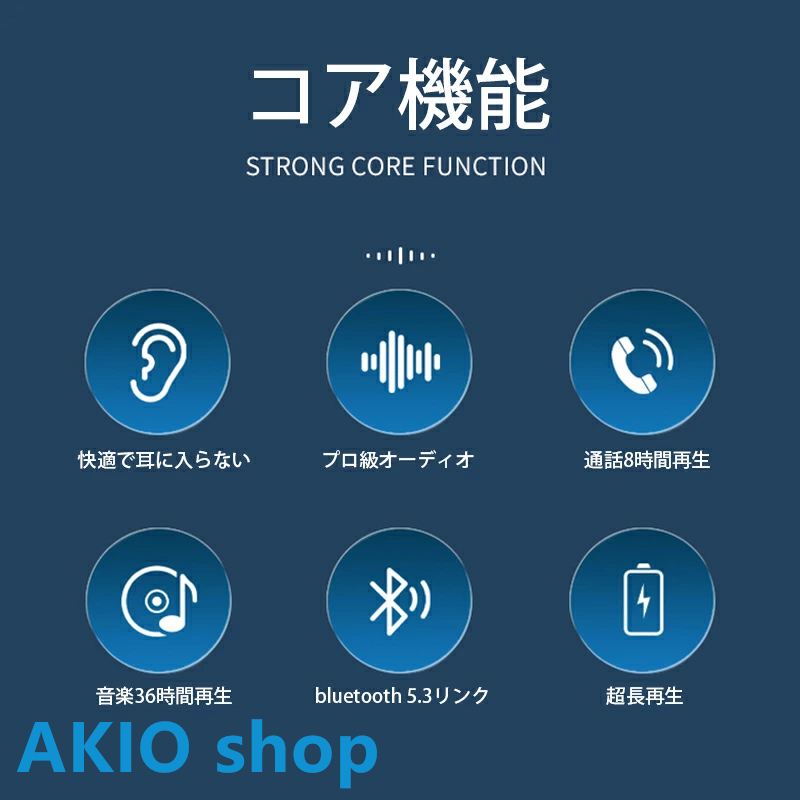 コア機能

STRONG CORE FUNCTION

快適で耳に入らない

プロ級オーディオ

通話8時間再生

音楽36時間再生

bluetooth 5.3リンク

超長再生

AKIO shop